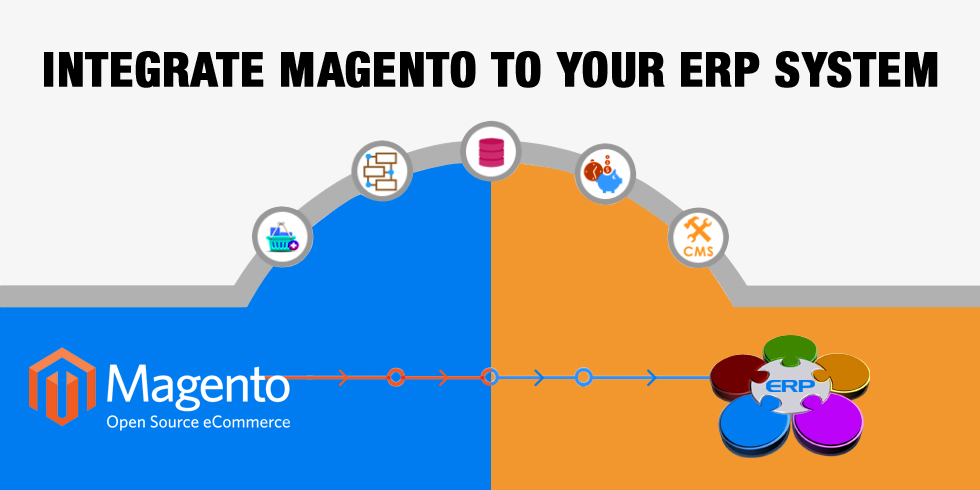 INTEGRATE MAGENTO TO YOUR ERP SYSTEM

CMS

Magento
Open Source eCommerce

ERP